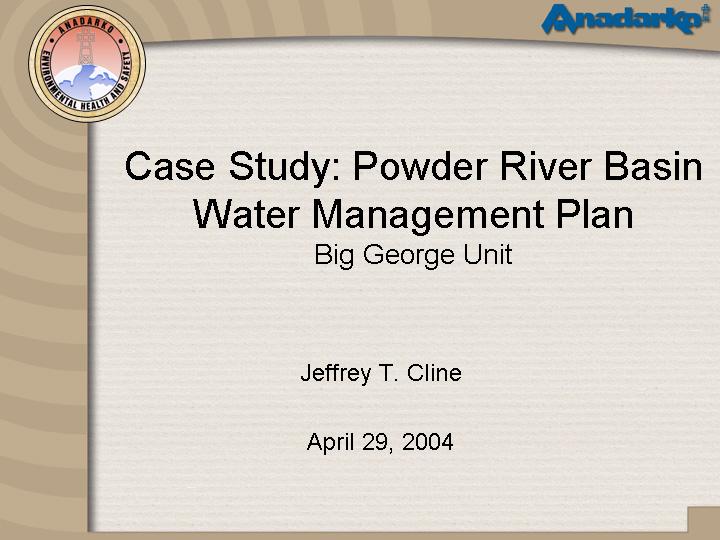 ANADARKO
ENVIRONMENTAL HEALTH AND SAFETY

Anadarko

Case Study: Powder River Basin Water Management Plan
Big George Unit

Jeffrey T. Cline

April 29, 2004